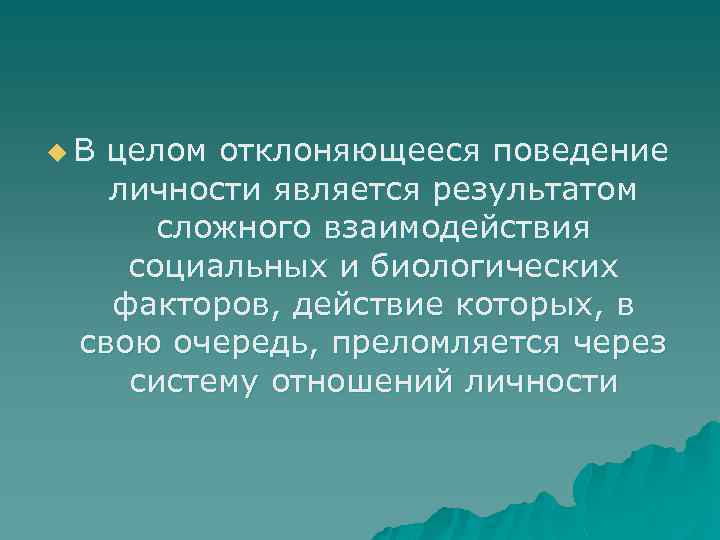 В целом отклоняющееся поведение личности является результатом сложного взаимодействия социальных и биологических факторов, действие которых, в свою очередь, преломляется через систему отношений личности